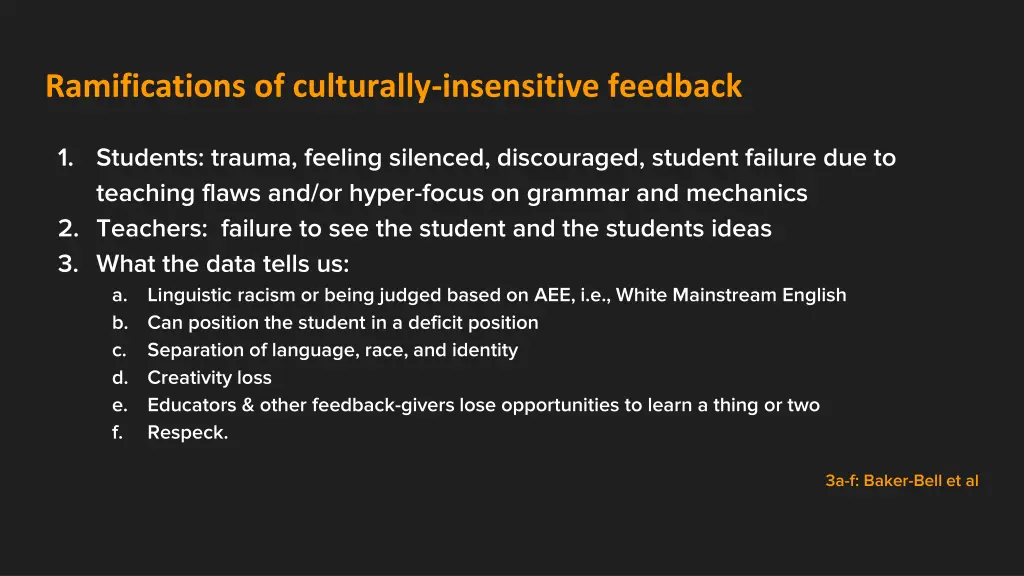 Ramifications of culturally-insensitive feedback

1. Students: trauma, feeling silenced, discouraged, student failure due to teaching flaws and/or hyper-focus on grammar and mechanics
2. Teachers: failure to see the student and the students ideas
3. What the data tells us:
a. Linguistic racism or being judged based on AEE, i.e., White Mainstream English
b. Can position the student in a deficit position
c. Separation of language, race, and identity
d. Creativity loss
e. Educators & other feedback-givers lose opportunities to learn a thing or two
f. Respeck.

3a-f: Baker-Bell et al